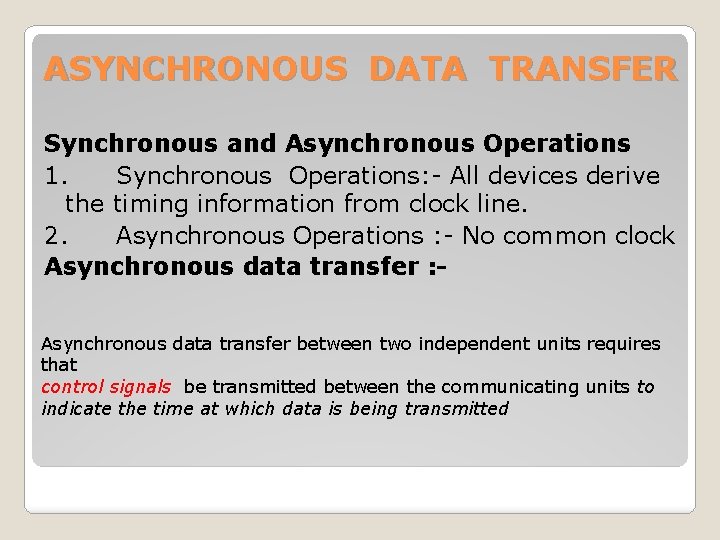 ASYNCHRONOUS DATA TRANSFER

Synchronous and Asynchronous Operations

1. Synchronous Operations:- All devices derive the timing information from clock line.

2. Asynchronous Operations :- No common clock

Asynchronous data transfer :-

Asynchronous data transfer between two independent units requires that control signals be transmitted between the communicating units to indicate the time at which data is being transmitted